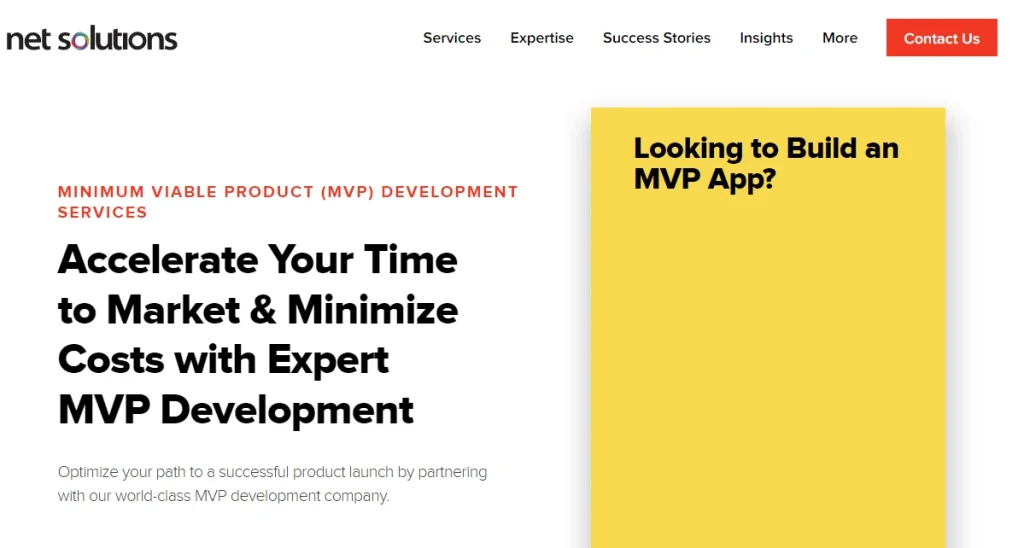 net solutions

Services Expertise Success Stories Insights More Contact Us

MINIMUM VIABLE PRODUCT (MVP) DEVELOPMENT SERVICES

Accelerate Your Time to Market & Minimize Costs with Expert MVP Development

Optimize your path to a successful product launch by partnering with our world-class MVP development company.

Looking to Build an MVP App?